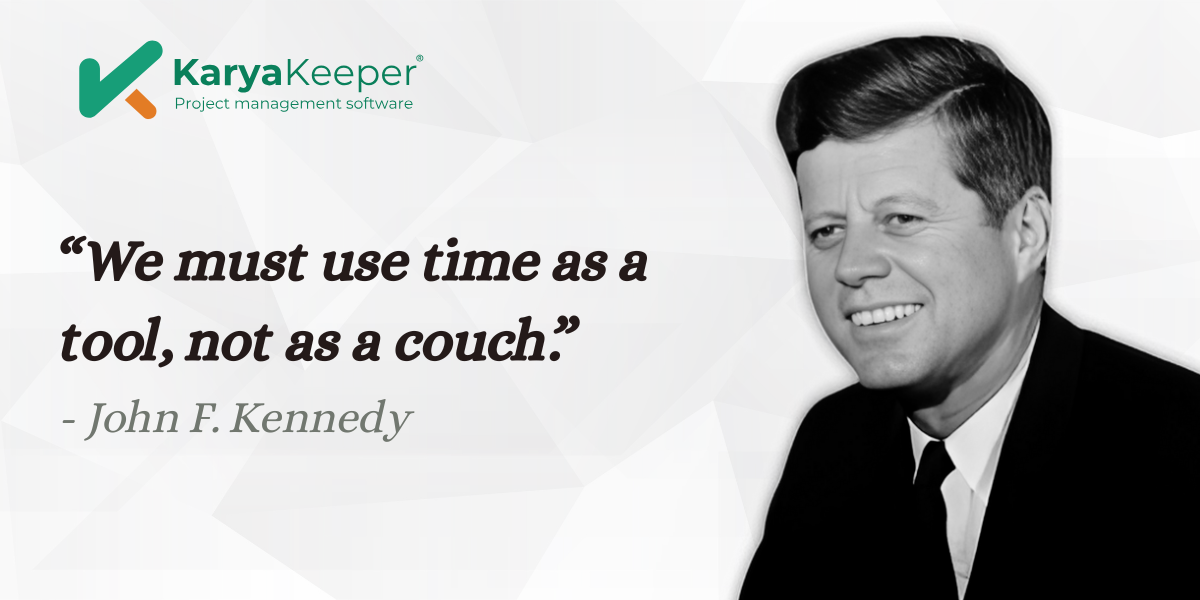 KaryaKeeper®
Project management software

“We must use time as a tool, not as a couch.”

- John F. Kennedy